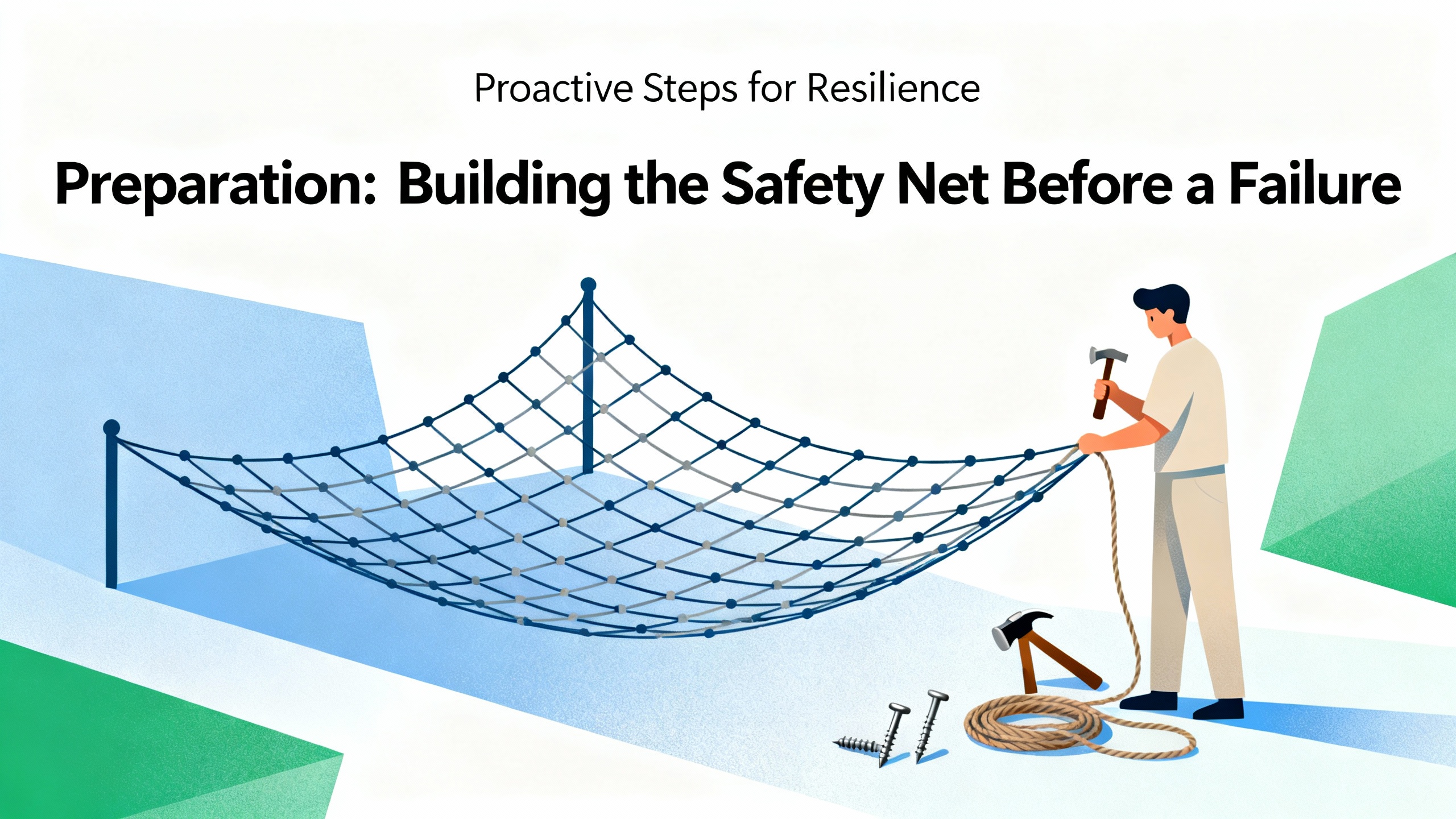 Proactive Steps for Resilience

Preparation: Building the Safety Net Before a Failure